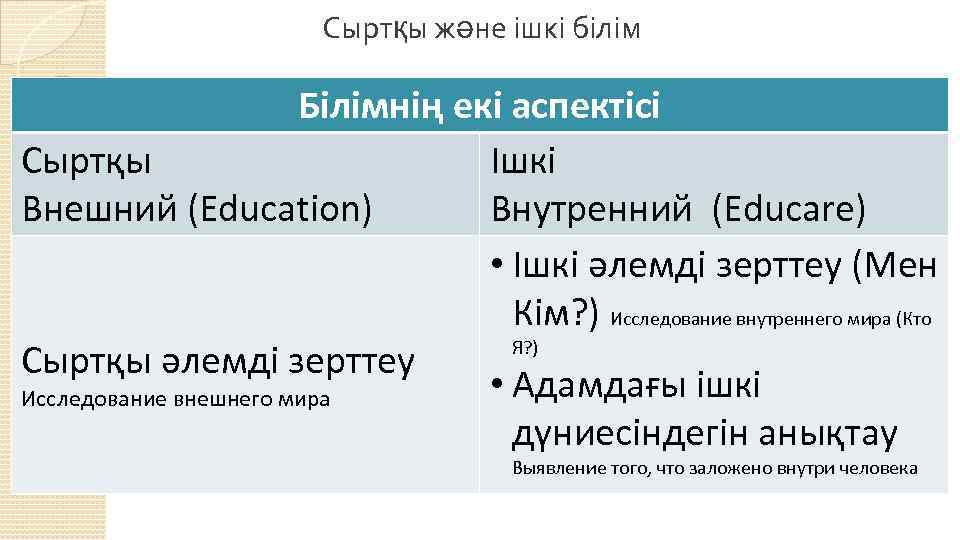 Сыртқы және ішкі білім

| Білімнің екі аспектісі | |
|---|---|
| Сыртқы Внешний (Education) | Ішкі Внутренний (Educare) |
| Сыртқы әлемді зерттеу Исследование внешнего мира | • Ішкі әлемді зерттеу (Мен Кім?) Исследование внутреннего мира (Кто Я?) • Адамдағы ішкі дүниесіндегін анықтау Выявление того, что заложено внутри человека |